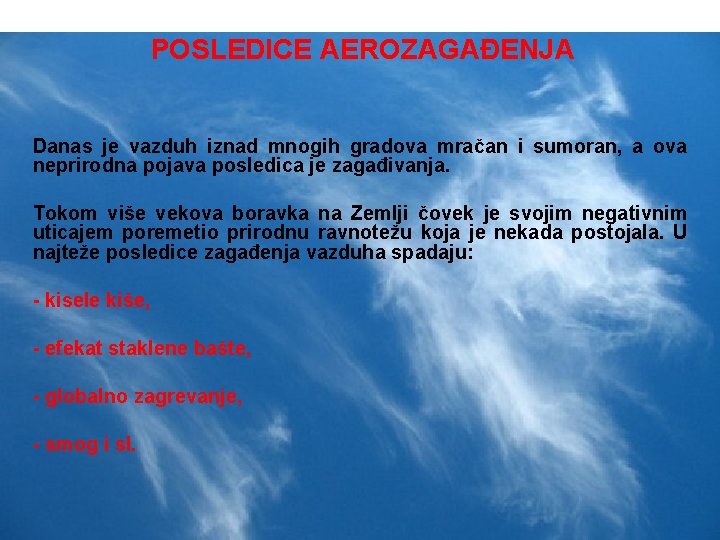 POSLEDICE AEROZAGAĐENJA

Danas je vazduh iznad mnogih gradova mračan i sumoran, a ova neprirodna pojava posledica je zagađivanja.

Tokom više vekova boravka na Zemlji čovek je svojim negativnim uticajem poremetio prirodnu ravnotežu koja je nekada postojala. U najteže posledice zagađenja vazduha spadaju:

- kisele kiše,

- efekat staklene bašte,

- globalno zagrevanje,

- smog i sl.